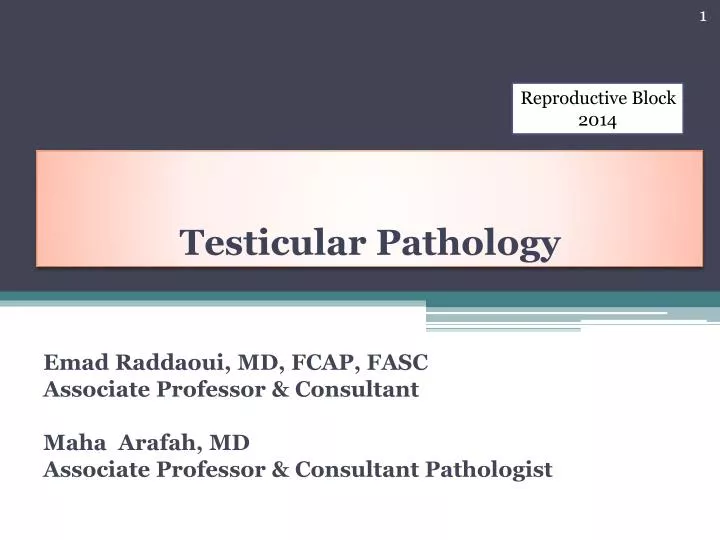 1

Reproductive Block
2014

Testicular Pathology

Emad Raddaoui, MD, FCAP, FASC
Associate Professor & Consultant

Maha Arafah, MD
Associate Professor & Consultant Pathologist